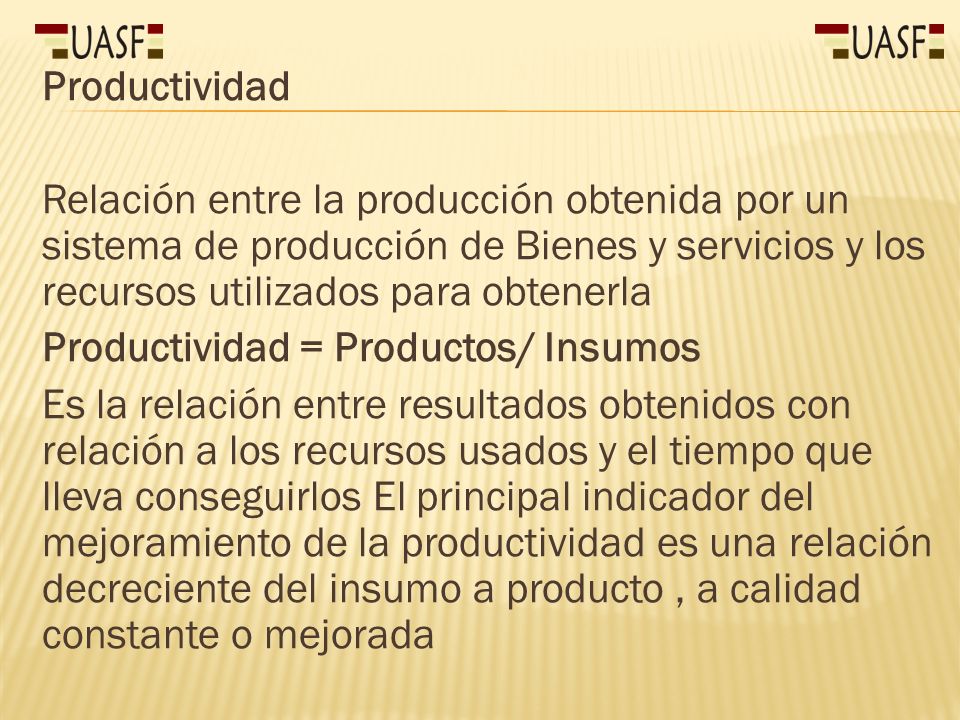 UASF

UASF

Productividad

Relación entre la producción obtenida por un sistema de producción de Bienes y servicios y los recursos utilizados para obtenerla

Productividad = Productos/ Insumos

Es la relación entre resultados obtenidos con relación a los recursos usados y el tiempo que lleva conseguirlos El principal indicador del mejoramiento de la productividad es una relación decreciente del insumo a producto , a calidad constante o mejorada